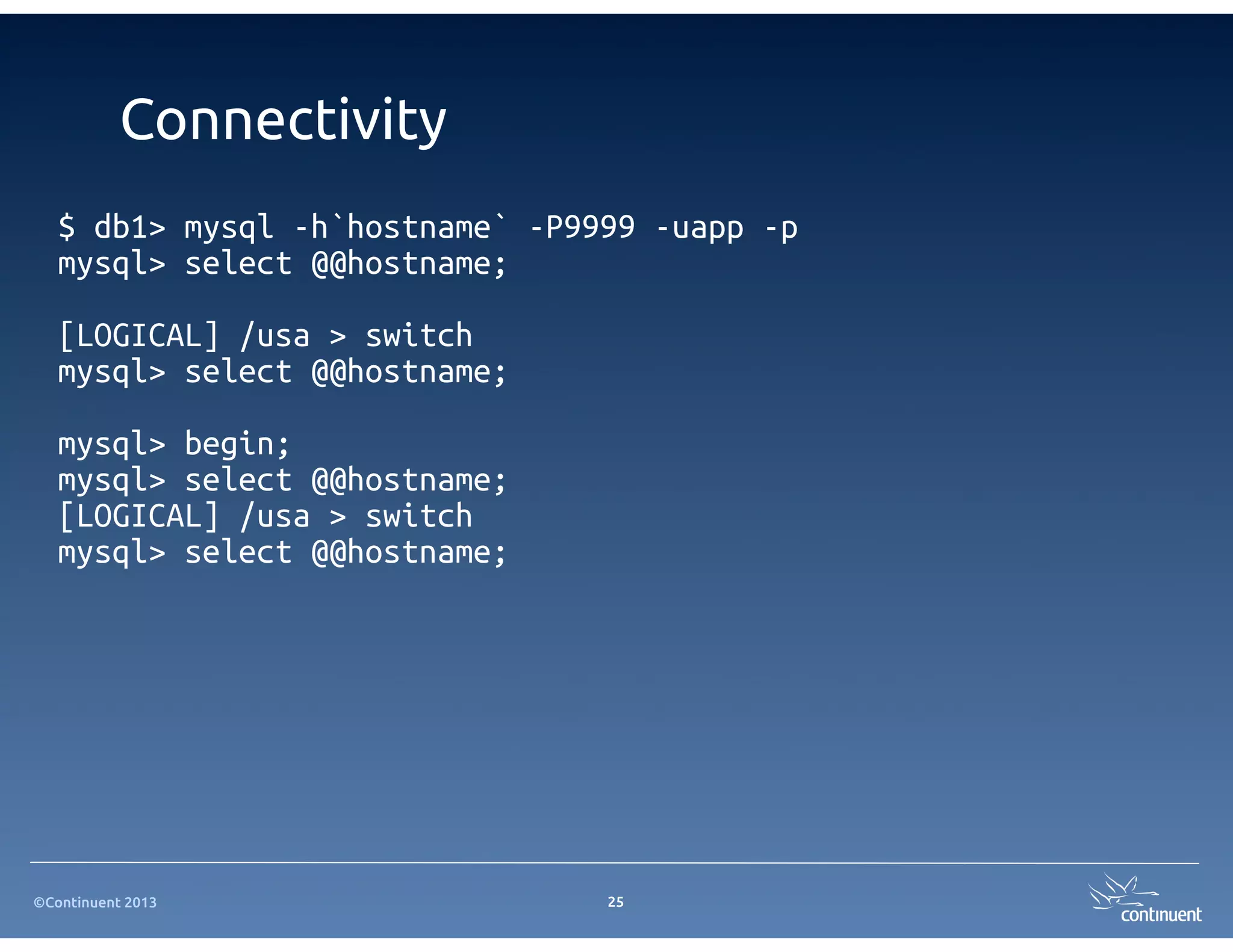 Connectivity

$ db1> mysql -h`hostname` -P9999 -uapp -p
mysql> select @@hostname;

[LOGICAL] /usa > switch
mysql> select @@hostname;

mysql> begin;
mysql> select @@hostname;
[LOGICAL] /usa > switch
mysql> select @@hostname;

©Continuent 2013

25

continuent